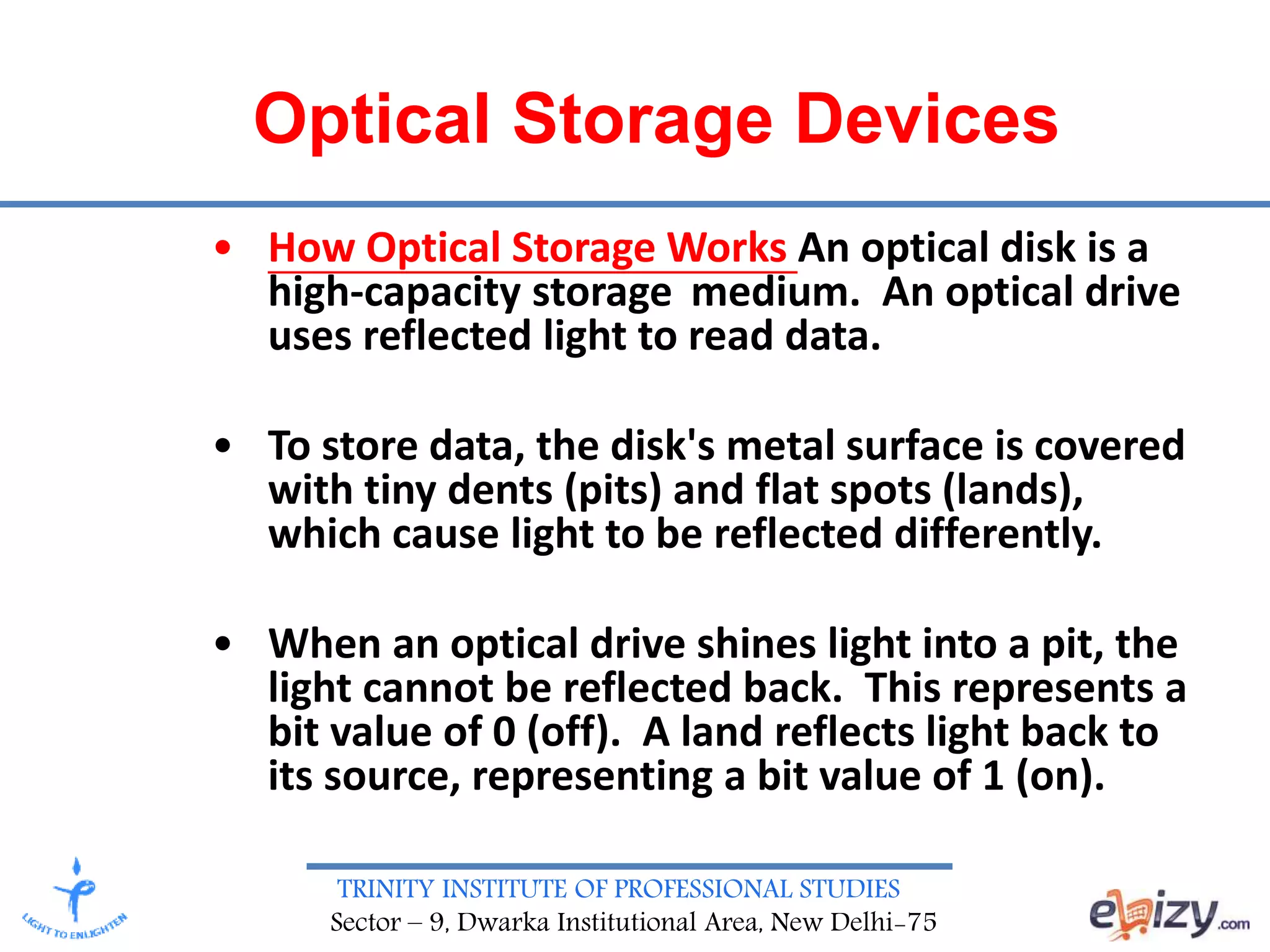 Optical Storage Devices

• How Optical Storage Works An optical disk is a high-capacity storage medium. An optical drive uses reflected light to read data.

• To store data, the disk's metal surface is covered with tiny dents (pits) and flat spots (lands), which cause light to be reflected differently.

• When an optical drive shines light into a pit, the light cannot be reflected back. This represents a bit value of 0 (off). A land reflects light back to its source, representing a bit value of 1 (on).

LIGHT TO ENLIGHTEN

TRINITY INSTITUTE OF PROFESSIONAL STUDIES
Sector – 9, Dwarka Institutional Area, New Delhi-75

ebizy.com